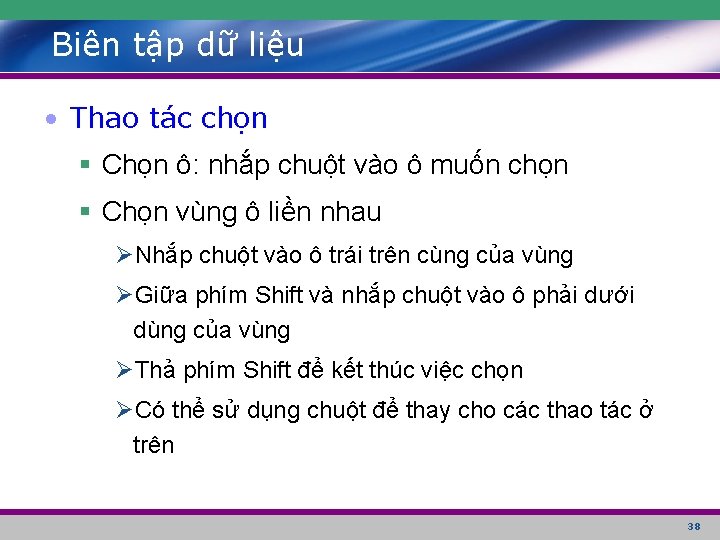 Biên tập dữ liệu

• Thao tác chọn
  ▪ Chọn ô: nhắp chuột vào ô muốn chọn
  ▪ Chọn vùng ô liền nhau
    ➢Nhắp chuột vào ô trái trên cùng của vùng
    ➢Giữa phím Shift và nhắp chuột vào ô phải dưới dùng của vùng
    ➢Thả phím Shift để kết thúc việc chọn
    ➢Có thể sử dụng chuột để thay cho các thao tác ở trên

38